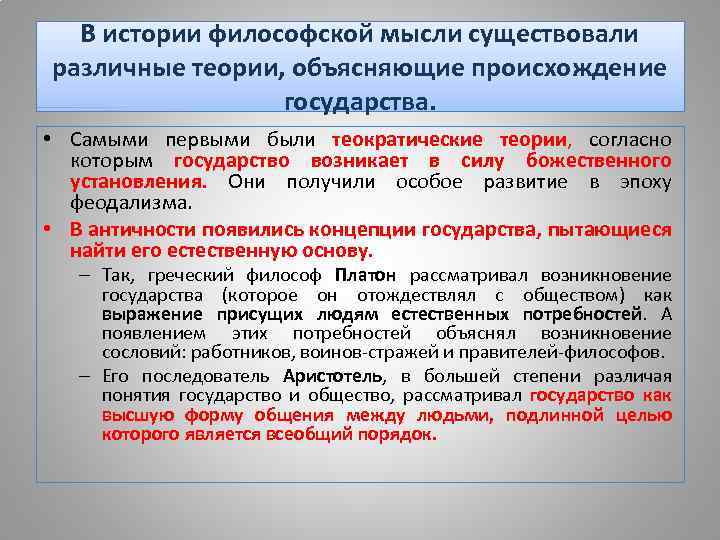 В истории философской мысли существовали различные теории, объясняющие происхождение государства.

• Самыми первыми были теократические теории, согласно которым государство возникает в силу божественного установления. Они получили особое развитие в эпоху феодализма.

• В античности появились концепции государства, пытающиеся найти его естественную основу.

– Так, греческий философ Платон рассматривал возникновение государства (которое он отождествлял с обществом) как выражение присущих людям естественных потребностей. А появлением этих потребностей объяснял возникновение сословий: работников, воинов-стражей и правителей-философов.

– Его последователь Аристотель, в большей степени различая понятия государство и общество, рассматривал государство как высшую форму общения между людьми, подлинной целью которого является всеобщий порядок.